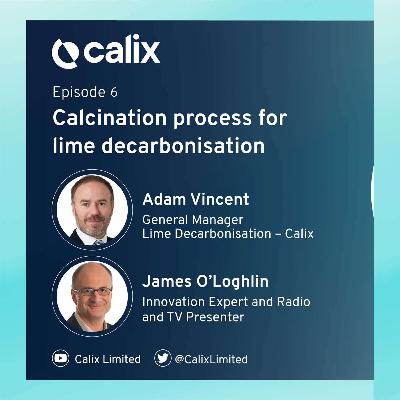 calix

Episode 6

Calcination process for lime decarbonisation

Adam Vincent
General Manager
Lime Decarbonisation – Calix

James O'Loghlin
Innovation Expert and Radio and TV Presenter

Calix Limited @CalixLimited